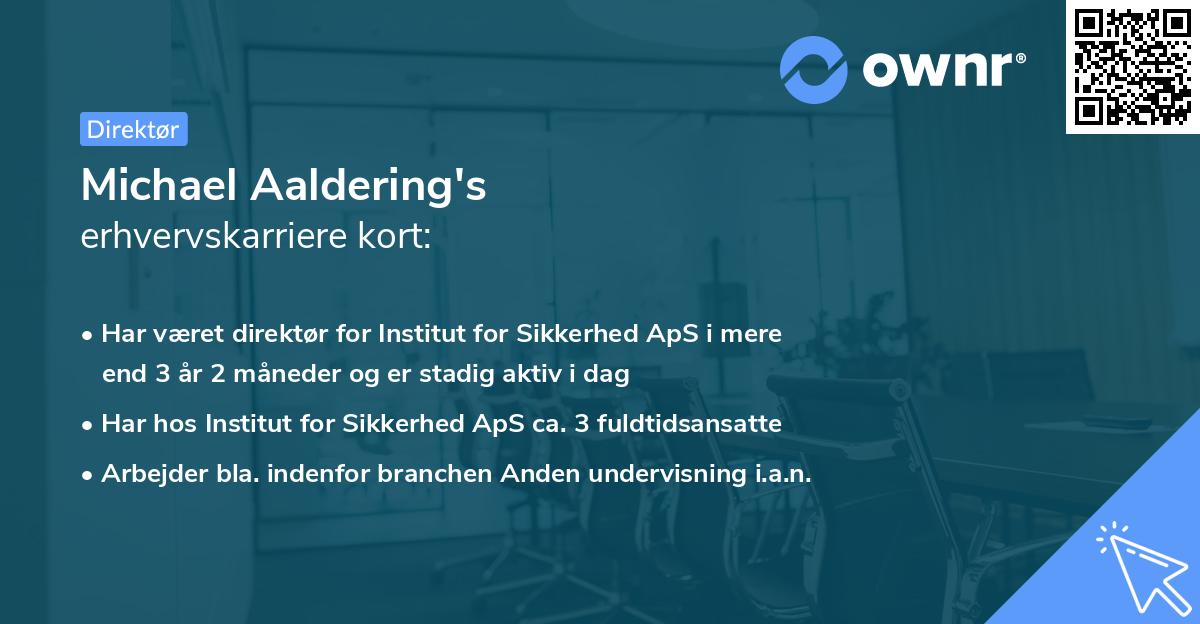 ownr®

Direktør

Michael Aaldering's
erhvervskarriere kort:

• Har været direktør for Institut for Sikkerhed ApS i mere end 3 år 2 måneder og er stadig aktiv i dag
• Har hos Institut for Sikkerhed ApS ca. 3 fuldtidsansatte
• Arbejder bla. indenfor branchen Anden undervisning i.a.n.